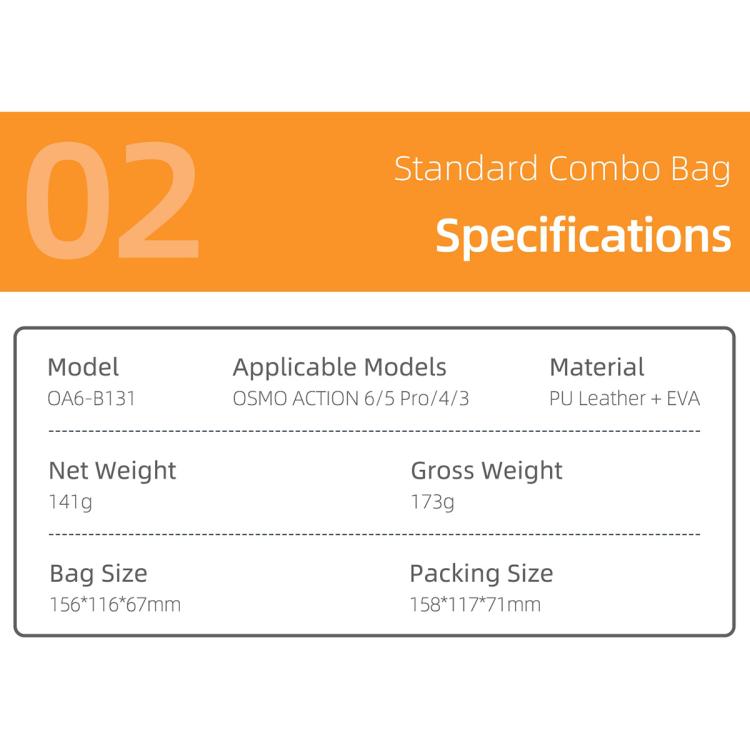 02

Standard Combo Bag

Specifications

Model
OA6-B131

Applicable Models
OSMO ACTION 6/5 Pro/4/3

Material
PU Leather + EVA

Net Weight
141g

Gross Weight
173g

Bag Size
156*116*67mm

Packing Size
158*117*71mm